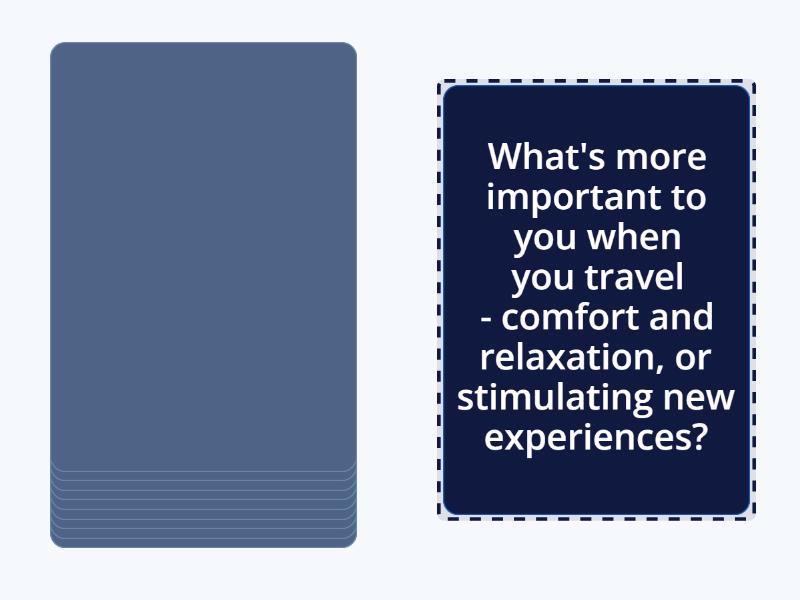 What's more important to you when you travel - comfort and relaxation, or stimulating new experiences?